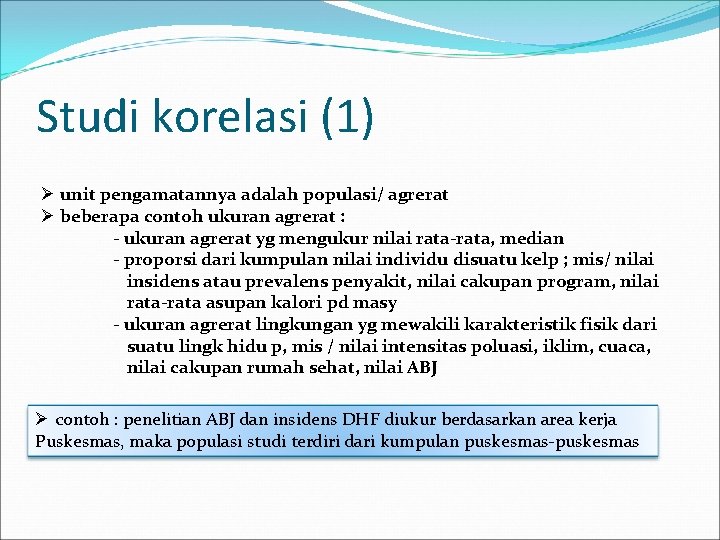 Studi korelasi (1)

➢ unit pengamatannya adalah populasi/ agrerat
➢ beberapa contoh ukuran agrerat :
- ukuran agrerat yg mengukur nilai rata-rata, median
- proporsi dari kumpulan nilai individu disuatu kelp ; mis/ nilai insidens atau prevalens penyakit, nilai cakupan program, nilai rata-rata asupan kalori pd masy
- ukuran agrerat lingkungan yg mewakili karakteristik fisik dari suatu lingk hidu p, mis / nilai intensitas poluasi, iklim, cuaca, nilai cakupan rumah sehat, nilai ABJ

➢ contoh : penelitian ABJ dan insidens DHF diukur berdasarkan area kerja Puskesmas, maka populasi studi terdiri dari kumpulan puskesmas-puskesmas